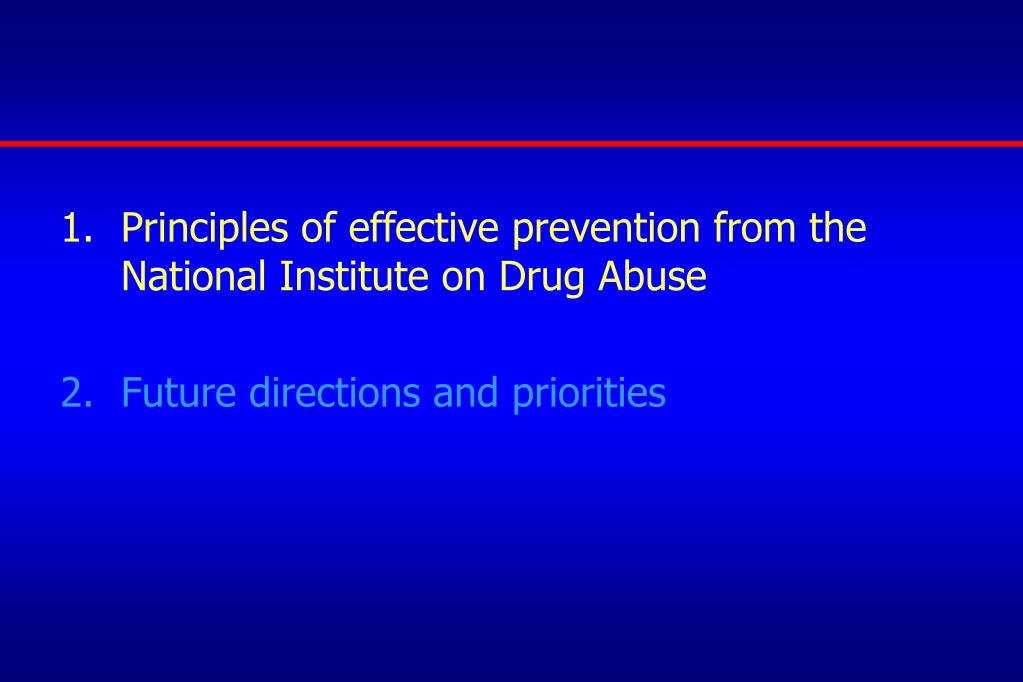 1. Principles of effective prevention from the National Institute on Drug Abuse

2. Future directions and priorities